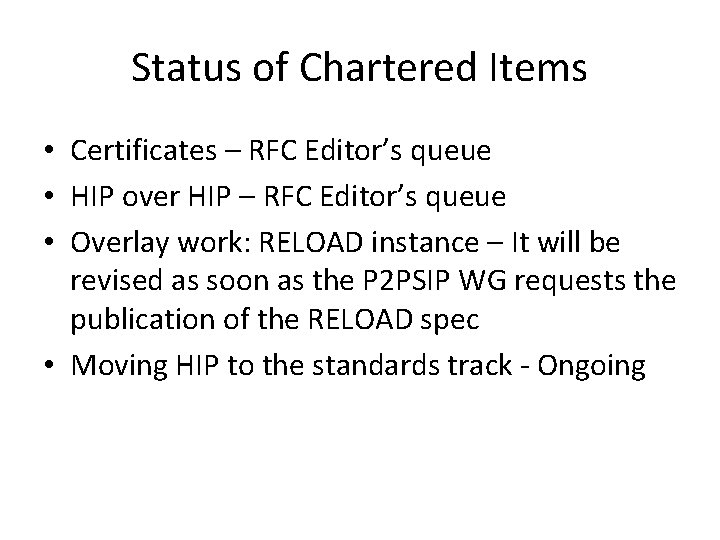 Status of Chartered Items

• Certificates – RFC Editor's queue
• HIP over HIP – RFC Editor's queue
• Overlay work: RELOAD instance – It will be revised as soon as the P2PSIP WG requests the publication of the RELOAD spec
• Moving HIP to the standards track - Ongoing